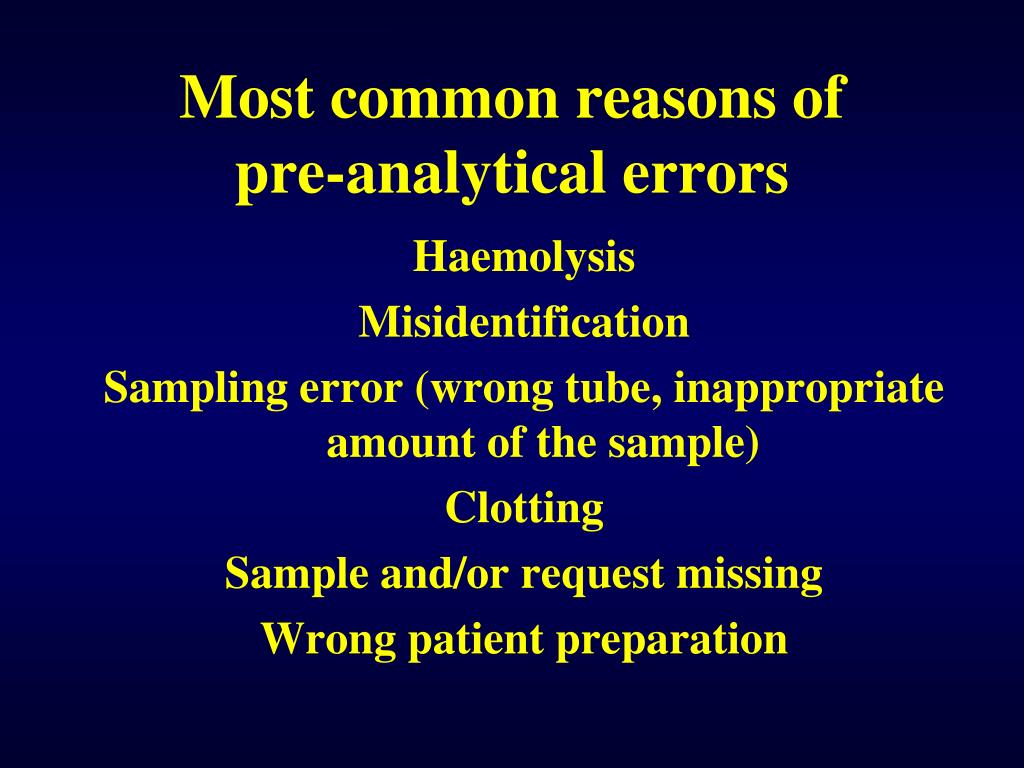 Most common reasons of pre-analytical errors

Haemolysis

Misidentification

Sampling error (wrong tube, inappropriate amount of the sample)

Clotting

Sample and/or request missing

Wrong patient preparation